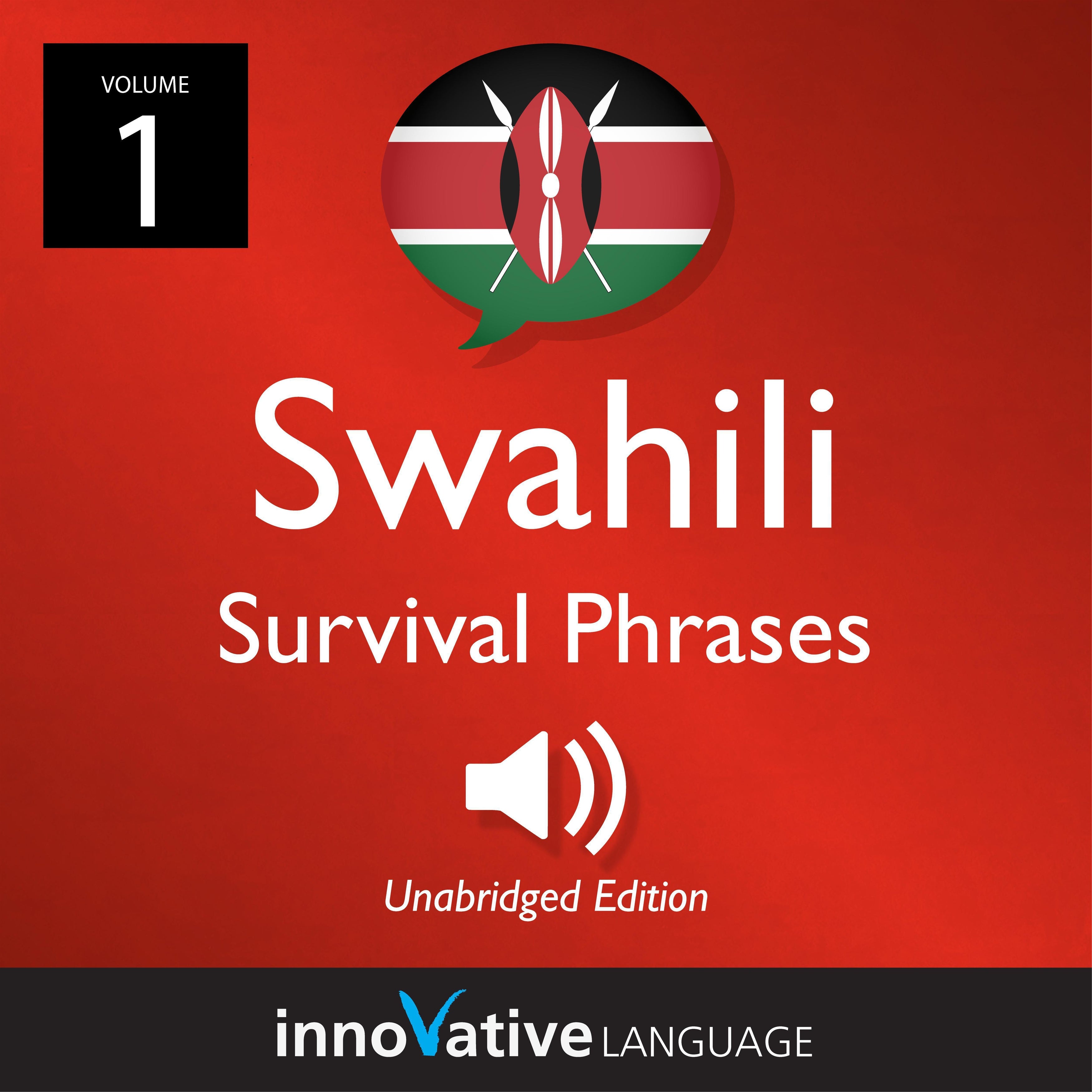 VOLUME
1

Swahili
Survival Phrases

Unabridged Edition

innoVative LANGUAGE